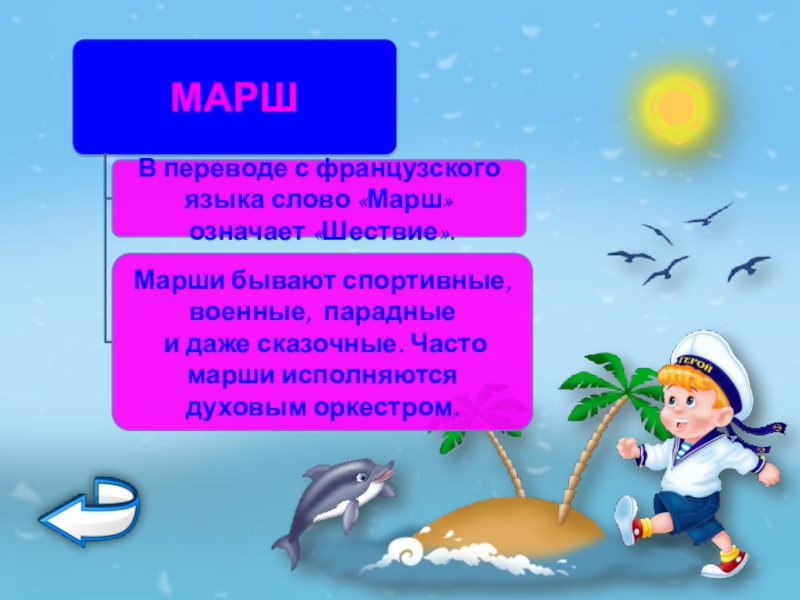 МАРШ

В переводе с французского языка слово «Марш» означает «Шествие».

Марши бывают спортивные, военные, парадные и даже сказочные. Часто марши исполняются духовым оркестром.

ГЕРОЙ